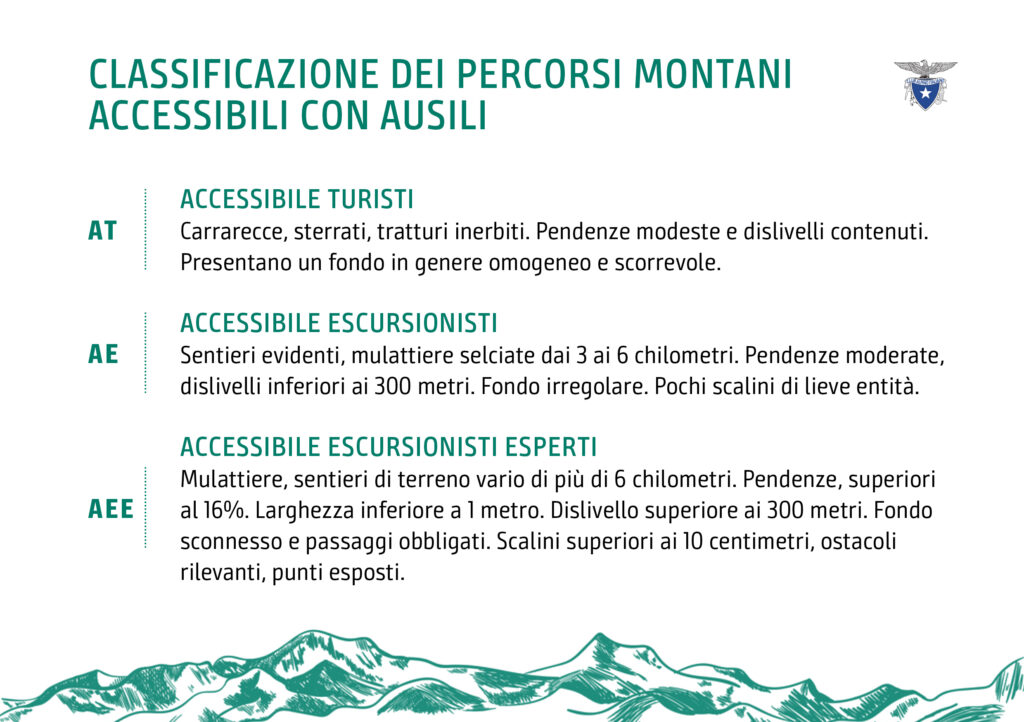 CLASSIFICAZIONE DEI PERCORSI MONTANI ACCESSIBILI CON AUSILI

AT

ACCESSIBILE TURISTI
Carrarecce, sterrati, tratturi inerbiti. Pendenze modeste e dislivelli contenuti. Presentano un fondo in genere omogeneo e scorrevole.

AE

ACCESSIBILE ESCURSIONISTI
Sentieri evidenti, mulattiere selciate dai 3 ai 6 chilometri. Pendenze moderate, dislivelli inferiori ai 300 metri. Fondo irregolare. Pochi scalini di lieve entità.

AEE

ACCESSIBILE ESCURSIONISTI ESPERTI
Mulattiere, sentieri di terreno vario di più di 6 chilometri. Pendenze, superiori al 16%. Larghezza inferiore a 1 metro. Dislivello superiore ai 300 metri. Fondo sconnesso e passaggi obbligati. Scalini superiori ai 10 centimetri, ostacoli rilevanti, punti esposti.